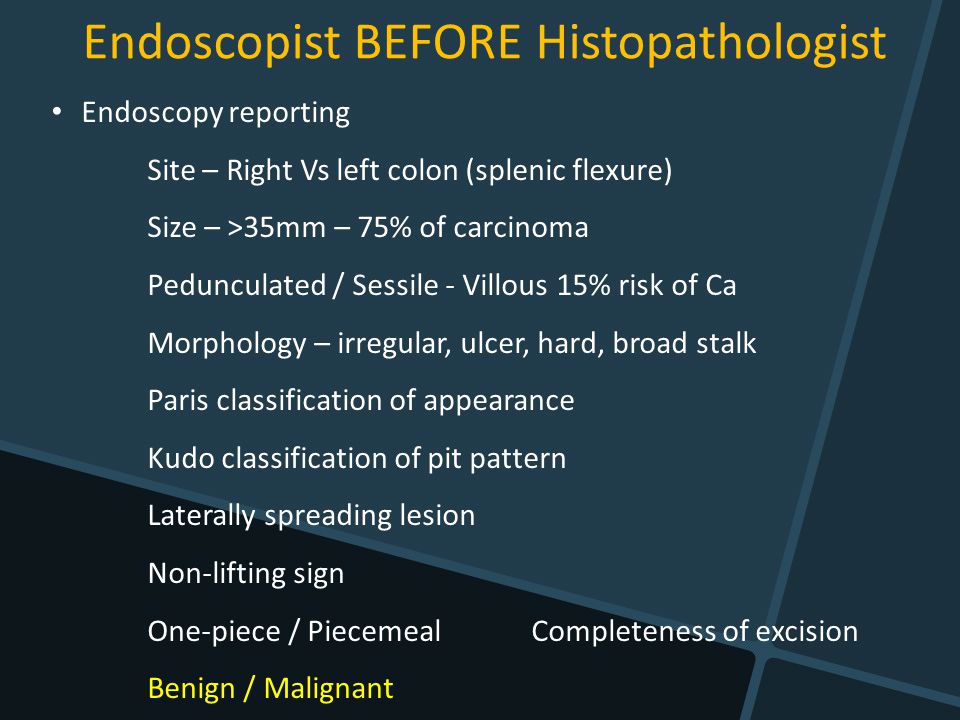 Endoscopist BEFORE Histopathologist

• Endoscopy reporting

Site – Right Vs left colon (splenic flexure)

Size – >35mm – 75% of carcinoma

Pedunculated / Sessile - Villous 15% risk of Ca

Morphology – irregular, ulcer, hard, broad stalk

Paris classification of appearance

Kudo classification of pit pattern

Laterally spreading lesion

Non-lifting sign

One-piece / Piecemeal Completeness of excision

Benign / Malignant